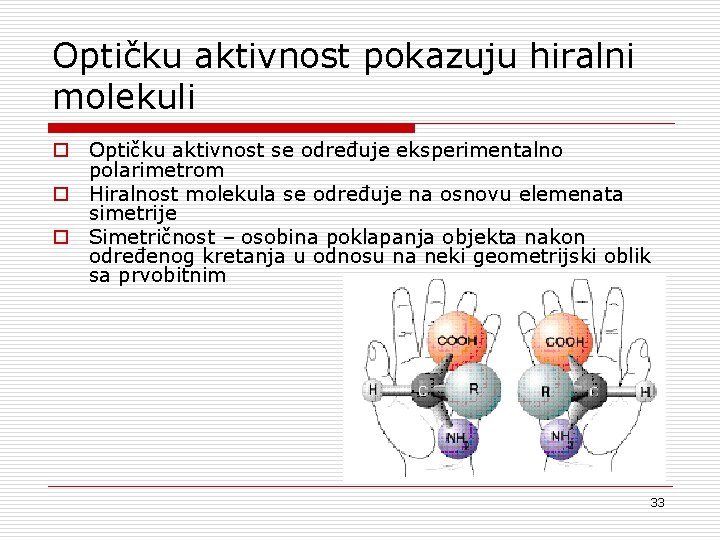 Optičku aktivnost pokazuju hiralni molekuli

Optičku aktivnost se određuje eksperimentalno polarimetrom

Hiralnost molekula se određuje na osnovu elemenata simetrije

Simetričnost – osobina poklapanja objekta nakon određenog kretanja u odnosu na neki geometrijski oblik sa prvobitnim

COOH
H
C
R
$NH_2$

COOH
R
C
H
$NH_2$

33